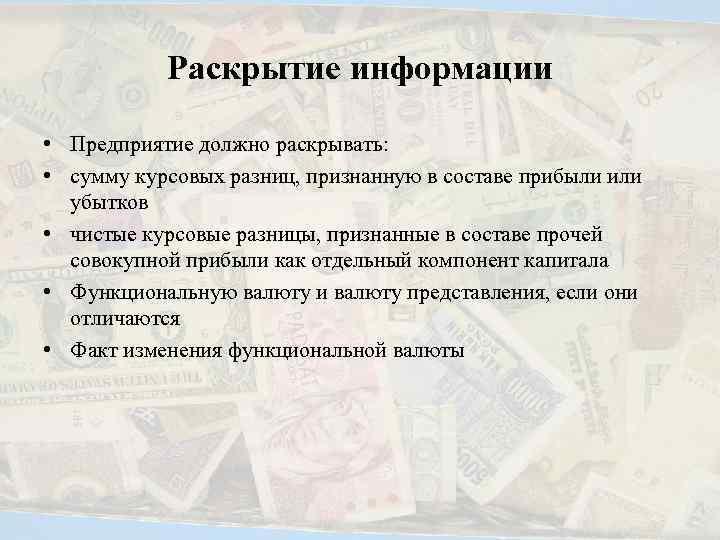 Раскрытие информации

• Предприятие должно раскрывать:
• сумму курсовых разниц, признанную в составе прибыли или убытков
• чистые курсовые разницы, признанные в составе прочей совокупной прибыли как отдельный компонент капитала
• Функциональную валюту и валюту представления, если они отличаются
• Факт изменения функциональной валюты